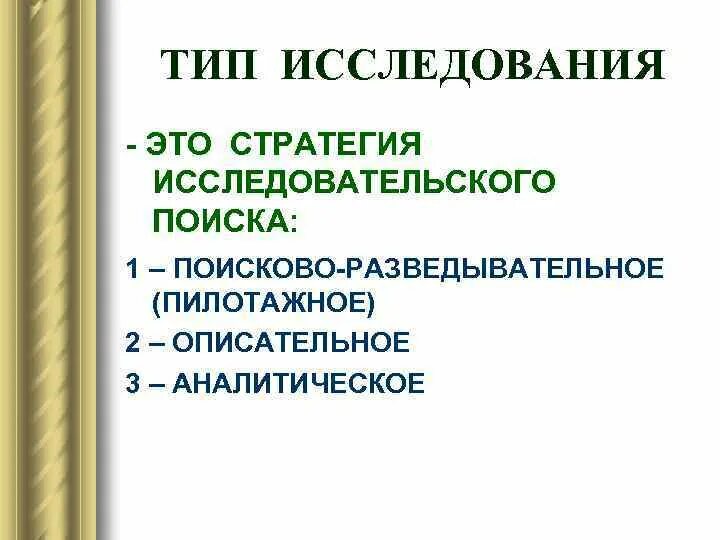 ТИП ИССЛЕДОВАНИЯ

- ЭТО СТРАТЕГИЯ ИССЛЕДОВАТЕЛЬСКОГО ПОИСКА:

1 – ПОИСКОВО-РАЗВЕДЫВАТЕЛЬНОЕ (ПИЛОТАЖНОЕ)

2 – ОПИСАТЕЛЬНОЕ

3 – АНАЛИТИЧЕСКОЕ